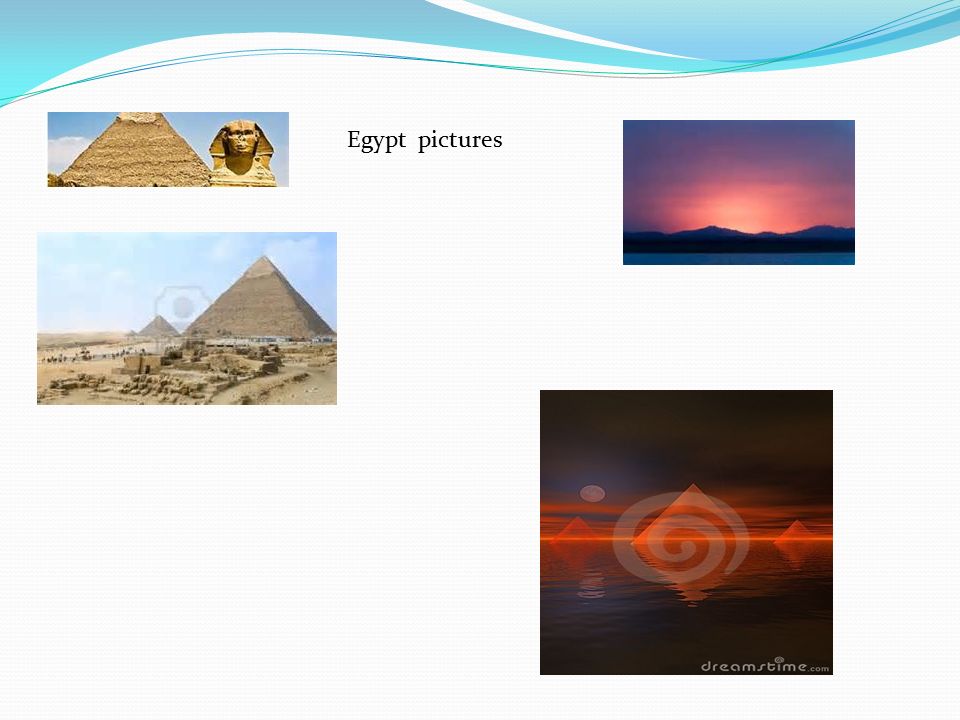 Egypt pictures

dreamstime.com